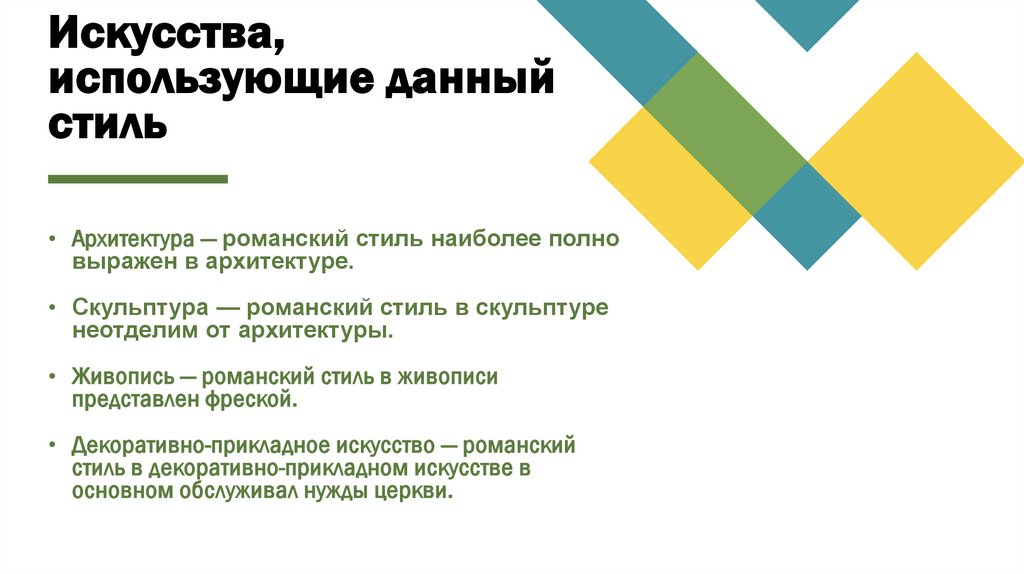 Искусства, использующие данный стиль

• Архитектура — романский стиль наиболее полно выражен в архитектуре.

• Скульптура — романский стиль в скульптуре неотделим от архитектуры.

• Живопись — романский стиль в живописи представлен фреской.

• Декоративно-прикладное искусство — романский стиль в декоративно-прикладном искусстве в основном обслуживал нужды церкви.